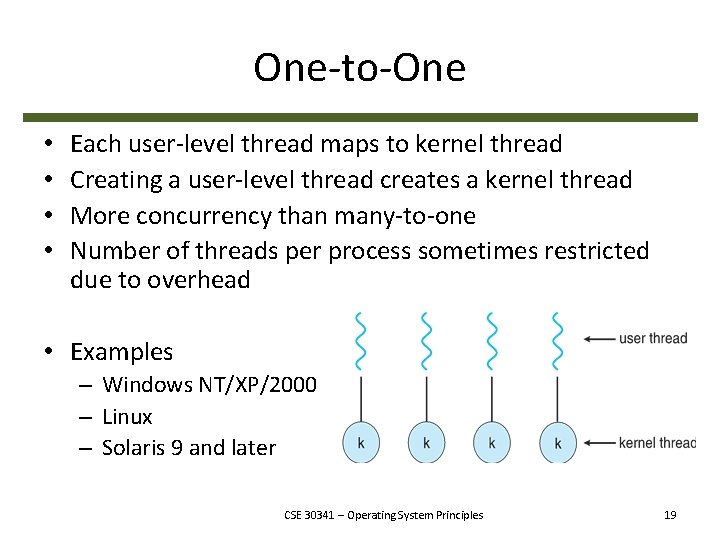 One-to-One

• Each user-level thread maps to kernel thread
• Creating a user-level thread creates a kernel thread
• More concurrency than many-to-one
• Number of threads per process sometimes restricted due to overhead

• Examples
– Windows NT/XP/2000
– Linux
– Solaris 9 and later

user thread

k k k k

kernel thread

CSE 30341 – Operating System Principles

19